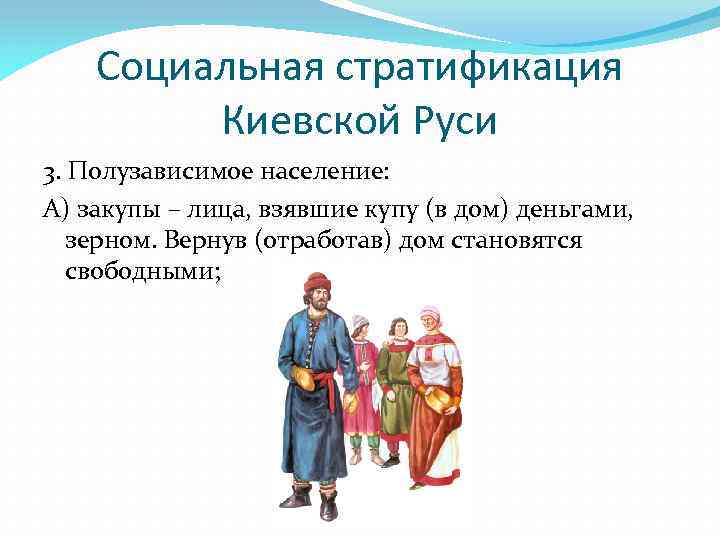 Социальная стратификация Киевской Руси

3. Полузависимое население:

А) закупы – лица, взявшие купу (в дом) деньгами, зерном. Вернув (отработав) дом становятся свободными;